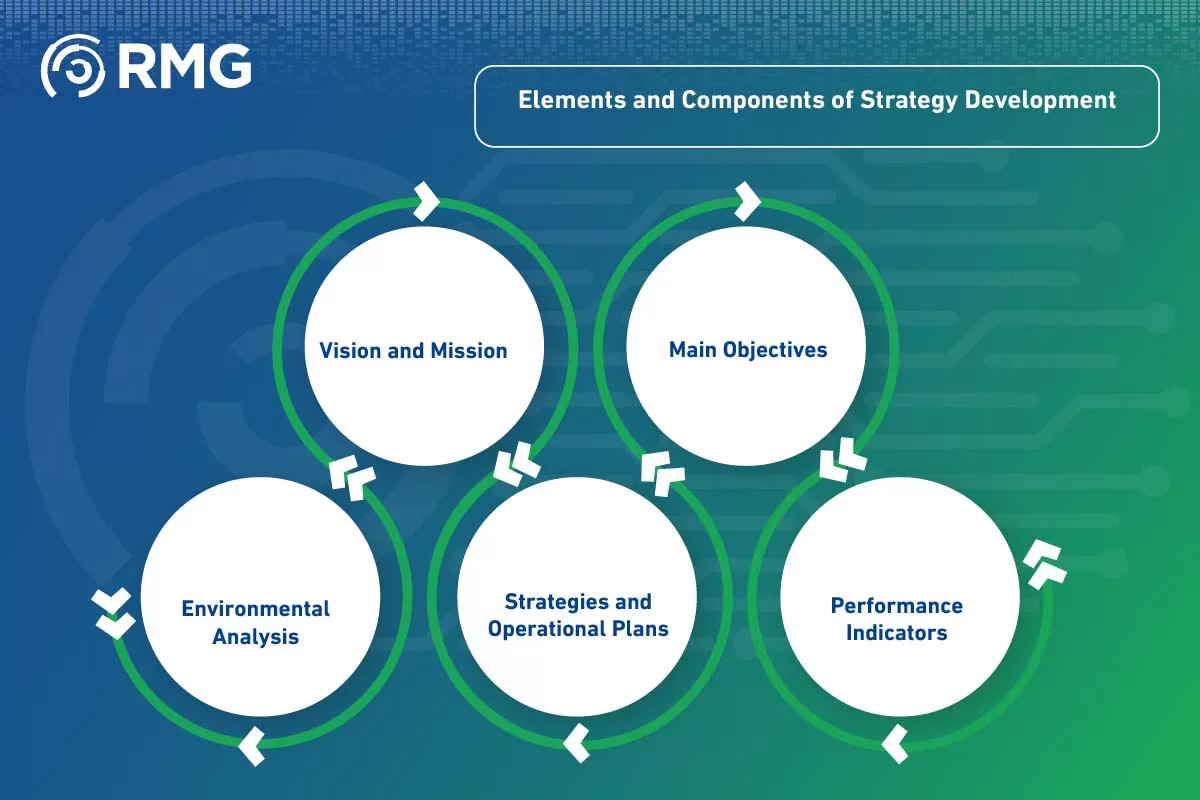 RMG

Elements and Components of Strategy Development

Vision and Mission

Main Objectives

Environmental Analysis

Strategies and Operational Plans

Performance Indicators